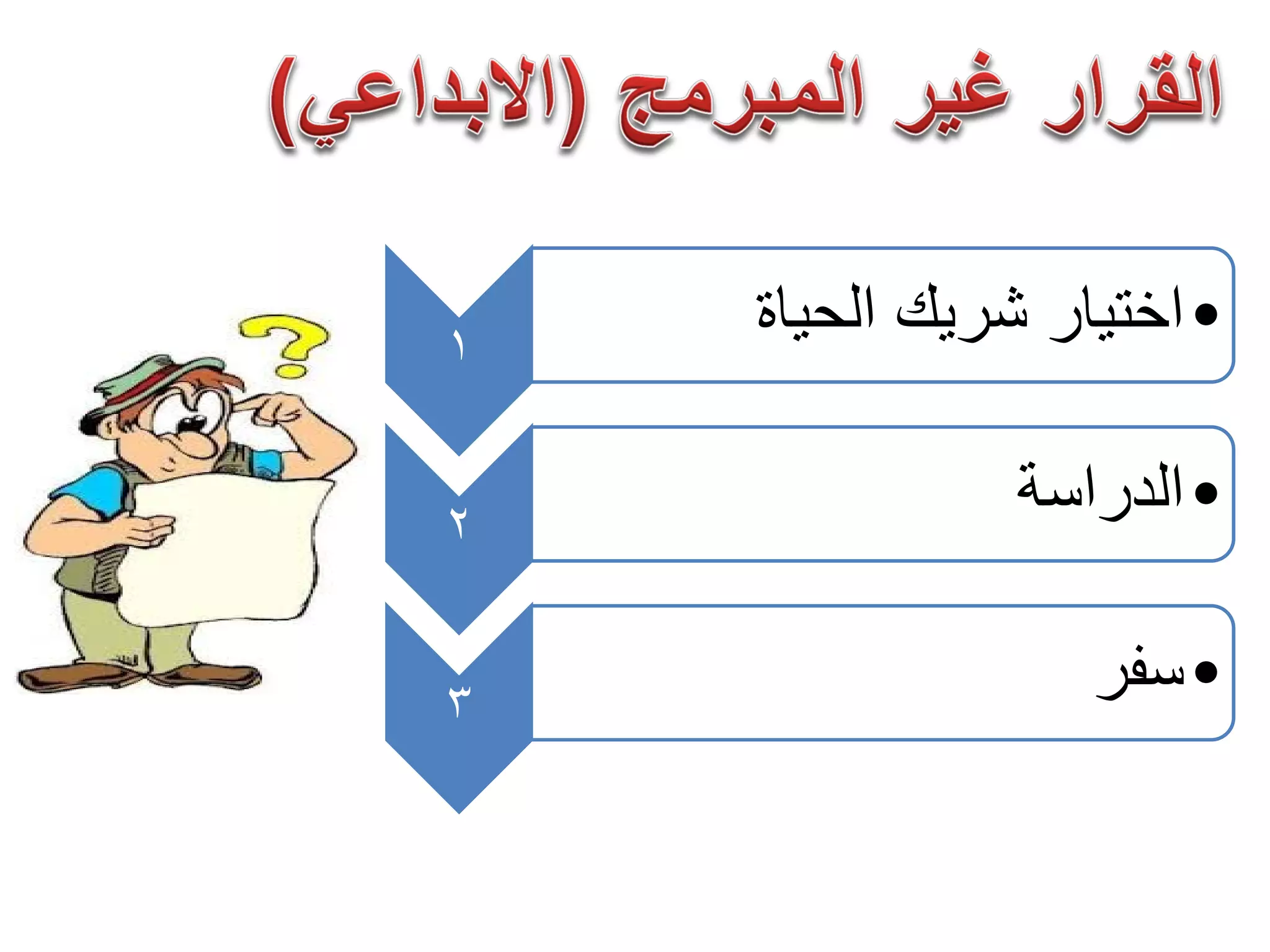 القرار غير المبرمج (الابداعي)

١
• اختيار شريك الحياة

٢
• الدراسة

٣
• سفر